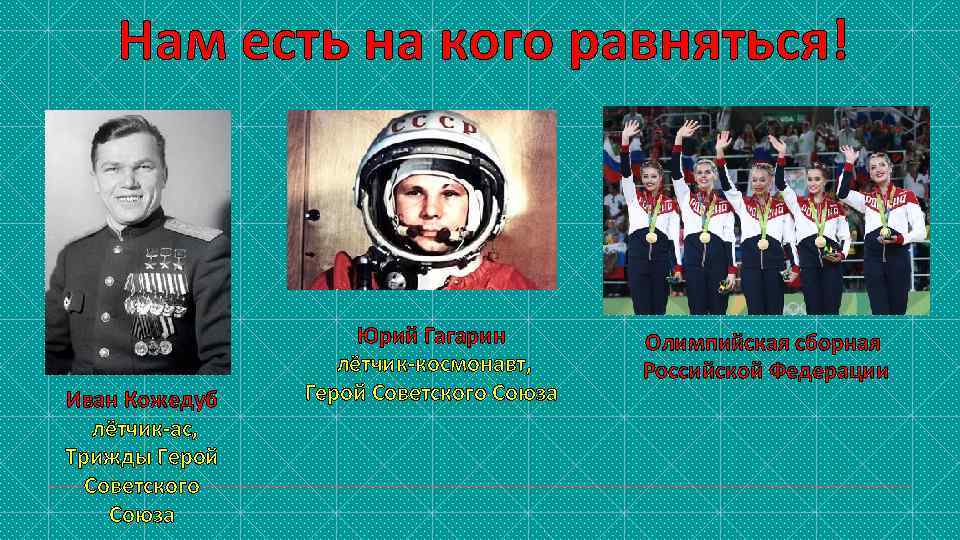 Нам есть на кого равняться!

СССР

Иван Кожедуб
лётчик-ас,
Трижды Герой
Советского
Союза

Юрий Гагарин
лётчик-космонавт,
Герой Советского Союза

Олимпийская сборная
Российской Федерации